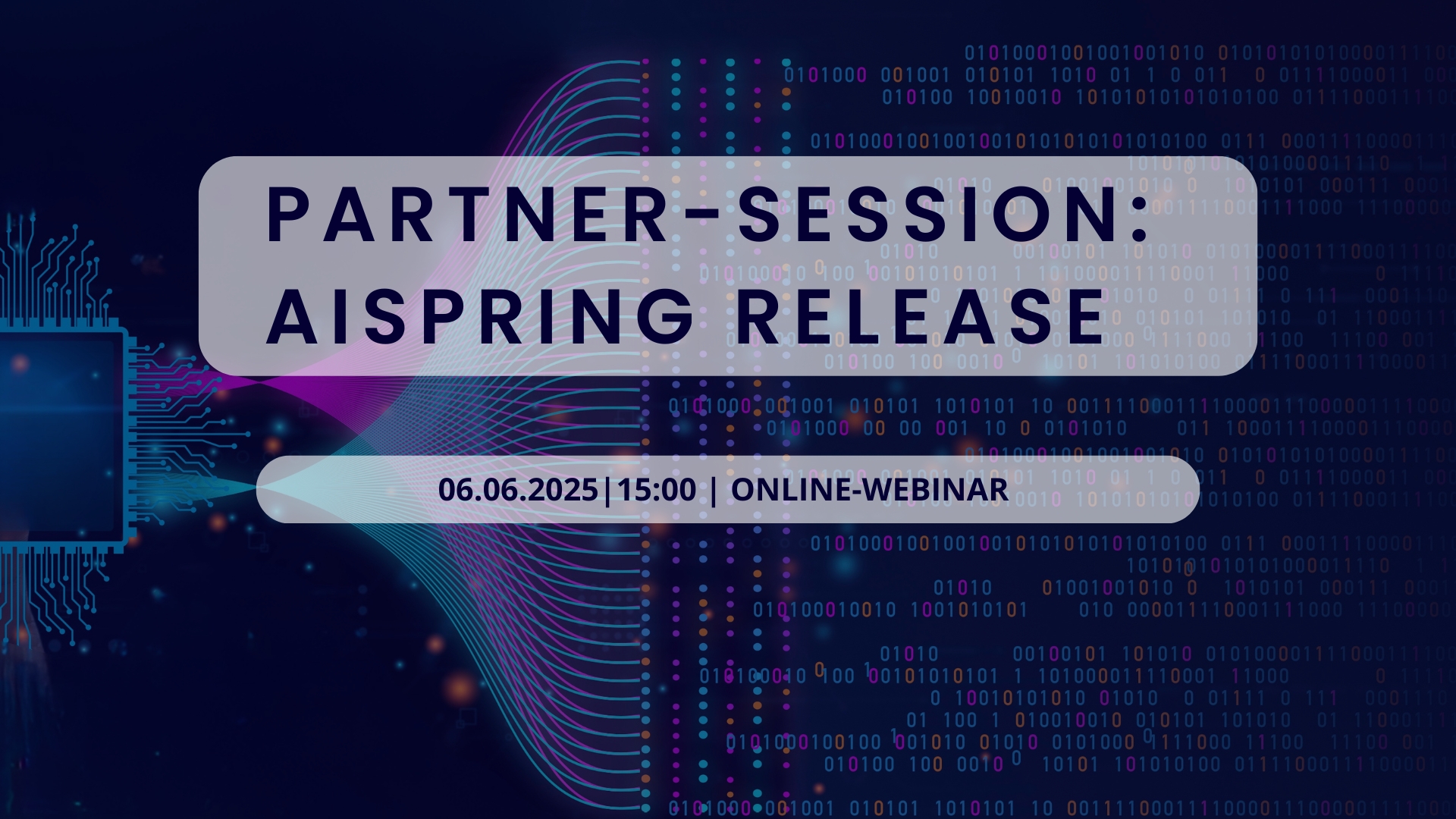 PARTNER-SESSION: AISPRING RELEASE

06.06.2025|15:00 | ONLINE-WEBINAR